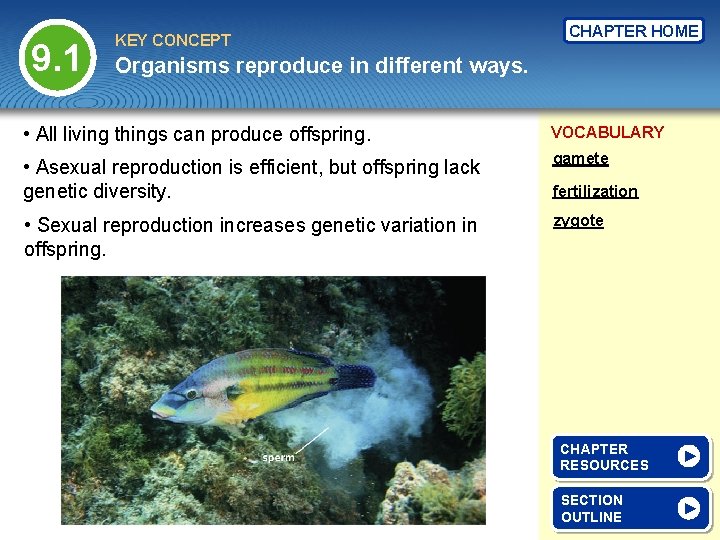 9.1

KEY CONCEPT
Organisms reproduce in different ways.

CHAPTER HOME

• All living things can produce offspring.

• Asexual reproduction is efficient, but offspring lack genetic diversity.

• Sexual reproduction increases genetic variation in offspring.

sperm

VOCABULARY
gamete
fertilization
zygote

CHAPTER RESOURCES

SECTION OUTLINE